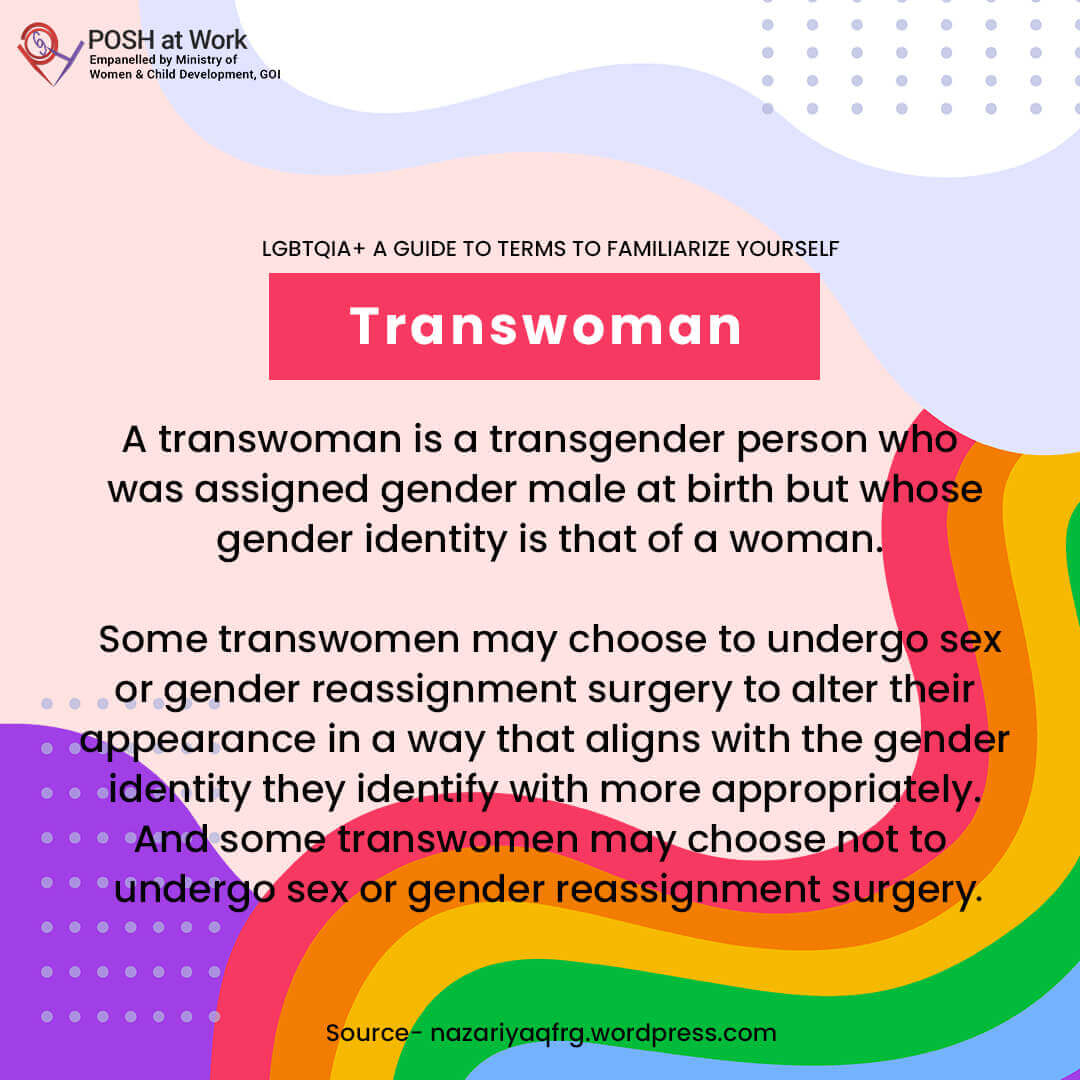 POSH at Work
Empanelled by Ministry of Women & Child Development, GOI

LGBTQIA+ A GUIDE TO TERMS TO FAMILIARIZE YOURSELF

Transwoman

A transwoman is a transgender person who was assigned gender male at birth but whose gender identity is that of a woman.

Some transwomen may choose to undergo sex or gender reassignment surgery to alter their appearance in a way that aligns with the gender identity they identify with more appropriately. And some transwomen may choose not to undergo sex or gender reassignment surgery.

Source- nazariyaqfrg.wordpress.com